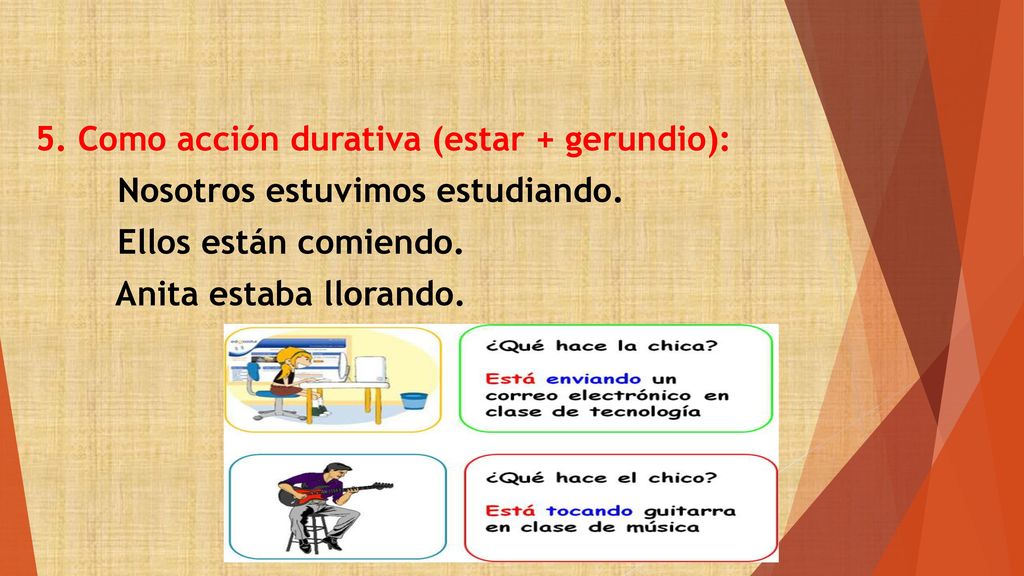 5. Como acción durativa (estar + gerundio):

Nosotros estuvimos estudiando.

Ellos están comiendo.

Anita estaba llorando.

¿Qué hace la chica?

Está enviando un correo electrónico en clase de tecnología

¿Qué hace el chico?

Está tocando guitarra en clase de música